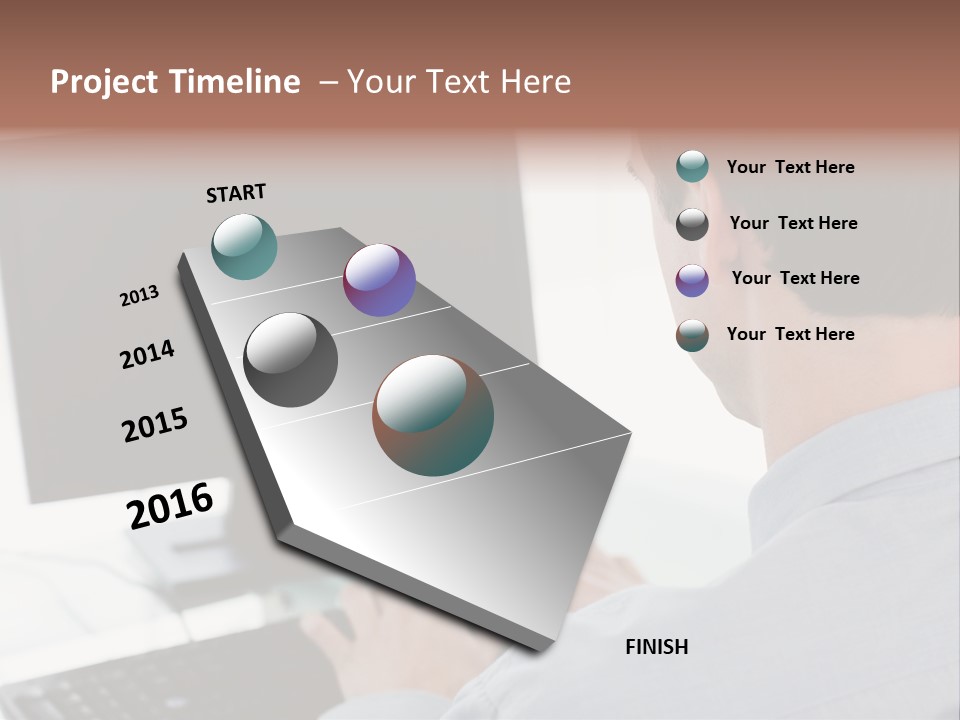 Project Timeline – Your Text Here

START

2013

2014

2015

2016

FINISH

Your Text Here

Your Text Here

Your Text Here

Your Text Here